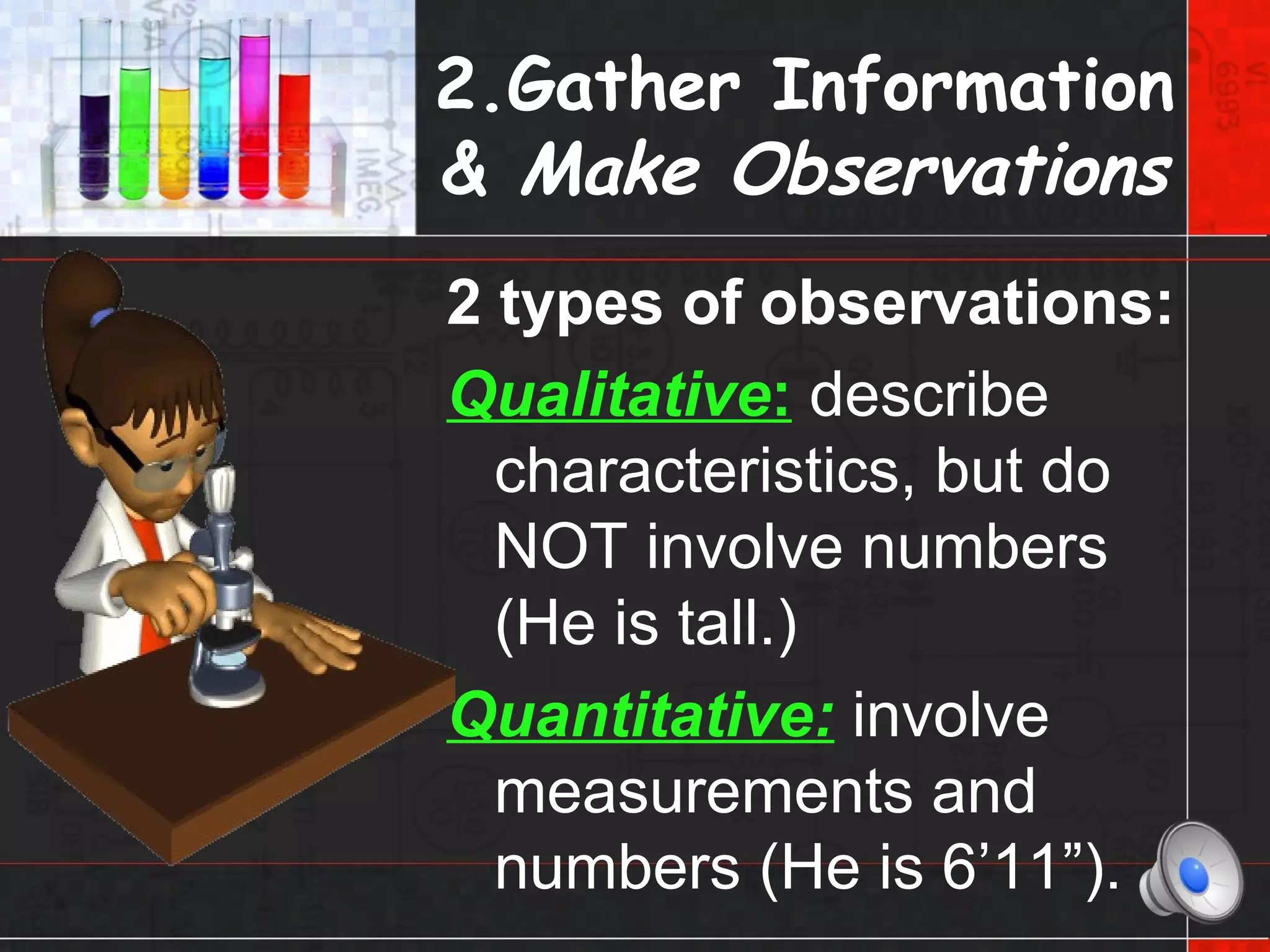 2.Gather Information & Make Observations

2 types of observations:

Qualitative: describe characteristics, but do NOT involve numbers (He is tall.)

Quantitative: involve measurements and numbers (He is 6’11”).